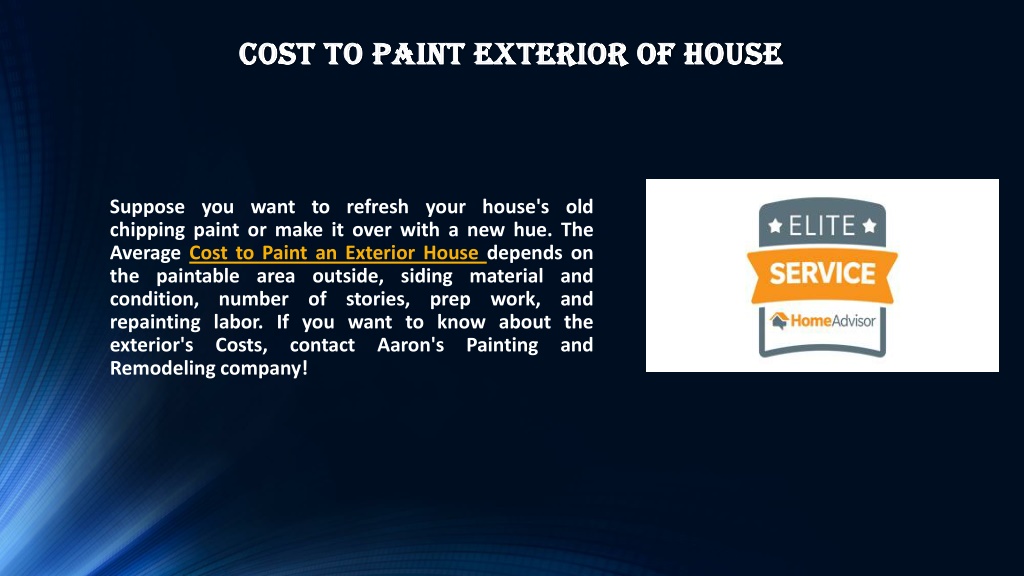 COST TO PAINT EXTERIOR OF HOUSE

Suppose you want to refresh your house's old chipping paint or make it over with a new hue. The Average Cost to Paint an Exterior House depends on the paintable area outside, siding material and condition, number of stories, prep work, and repainting labor. If you want to know about the exterior's Costs, contact Aaron's Painting and Remodeling company!

ELITE
SERVICE
HomeAdvisor